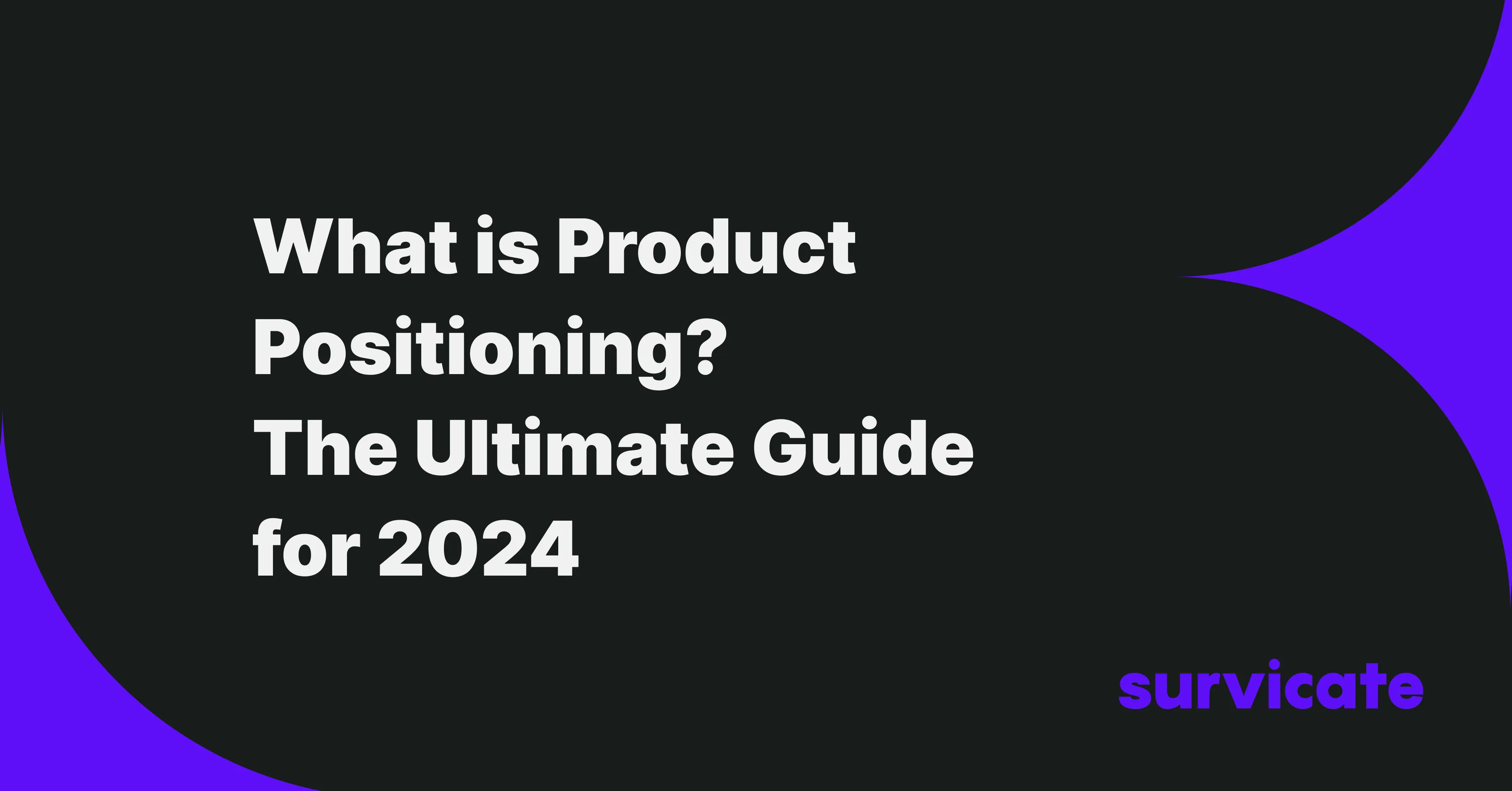 What is Product Positioning?
The Ultimate Guide for 2024

survicate